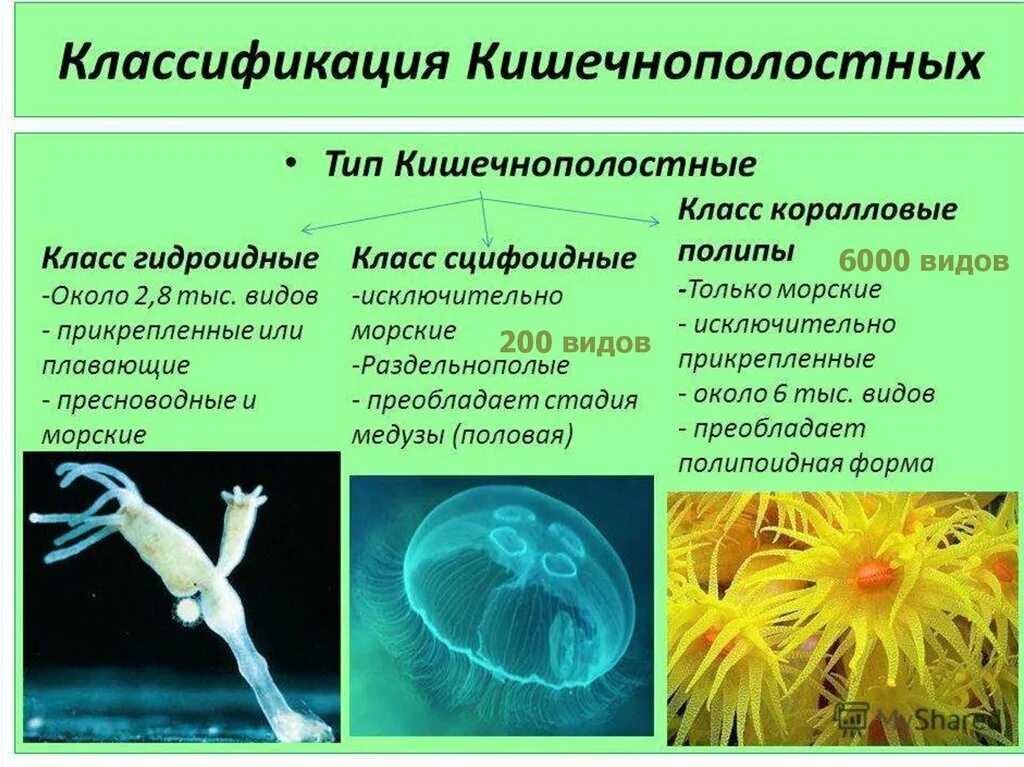 Классификация Кишечнополостных

• Тип Кишечнополостные

Класс гидроидные
-Около 2,8 тыс. видов
- прикрепленные или плавающие
- пресноводные и морские

Класс сцифоидные
-исключительно морские
200 видов
-Раздельнополые
- преобладает стадия медузы (половая)

Класс коралловые полипы
6000 видов
-Только морские
- исключительно прикрепленные
- около 6 тыс. видов
- преобладает полипоидная форма

MyShared